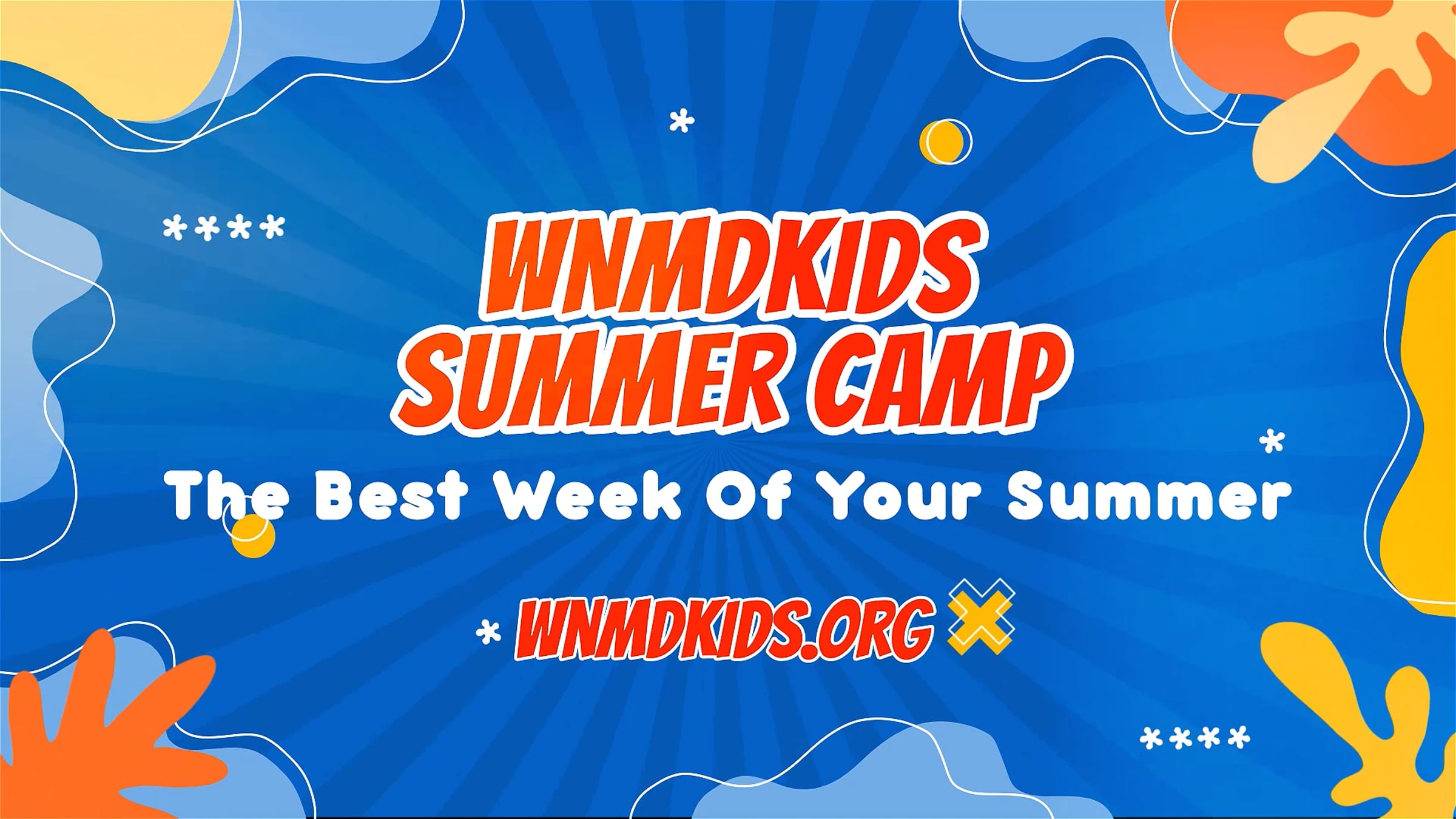 WNMDKIDS SUMMER CAMP

The Best Week Of Your Summer

WNMDKIDS.ORG